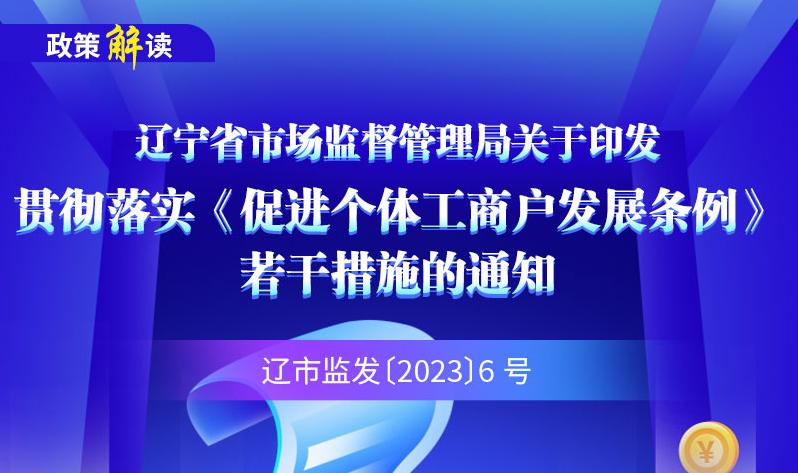 政策解读

辽宁省市场监督管理局关于印发
贯彻落实《促进个体工商户发展条例》
若干措施的通知

辽市监发〔2023〕6 号

¥